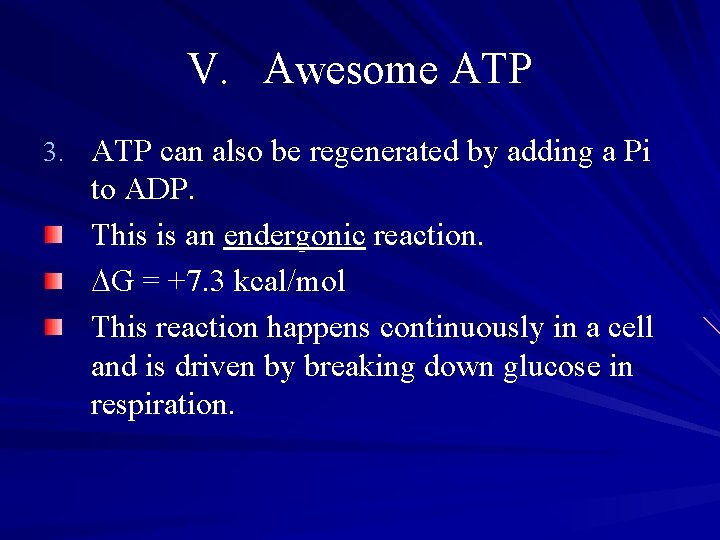 V. Awesome ATP

3. ATP can also be regenerated by adding a Pi to ADP.

This is an endergonic reaction.

$\Delta G = +7.3$ kcal/mol

This reaction happens continuously in a cell and is driven by breaking down glucose in respiration.